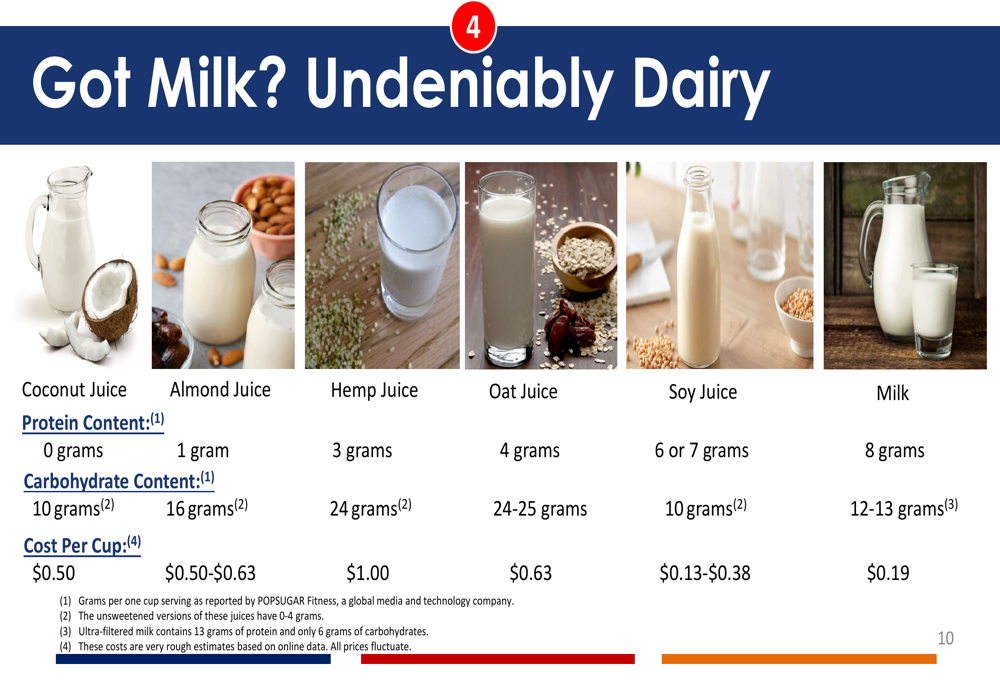 4

Got Milk? Undeniably Dairy

| Coconut Juice | Almond Juice | Hemp Juice | Oat Juice | Soy Juice | Milk |
|---|---|---|---|---|---|
| **Protein Content:$^{(1)}$** | | | | | |
| 0 grams | 1 gram | 3 grams | 4 grams | 6 or 7 grams | 8 grams |
| **Carbohydrate Content:$^{(1)}$** | | | | | |
| 10 grams$^{(2)}$ | 16 grams$^{(2)}$ | 24 grams$^{(2)}$ | 24-25 grams | 10 grams$^{(2)}$ | 12-13 grams$^{(3)}$ |
| **Cost Per Cup:$^{(4)}$** | | | | | |
| \$0.50 | \$0.50-\$0.63 | \$1.00 | \$0.63 | \$0.13-\$0.38 | \$0.19 |

(1) Grams per one cup serving as reported by POPSUGAR Fitness, a global media and technology company.
(2) The unsweetened versions of these juices have 0-4 grams.
(3) Ultra-filtered milk contains 13 grams of protein and only 6 grams of carbohydrates.
(4) These costs are very rough estimates based on online data. All prices fluctuate.

10